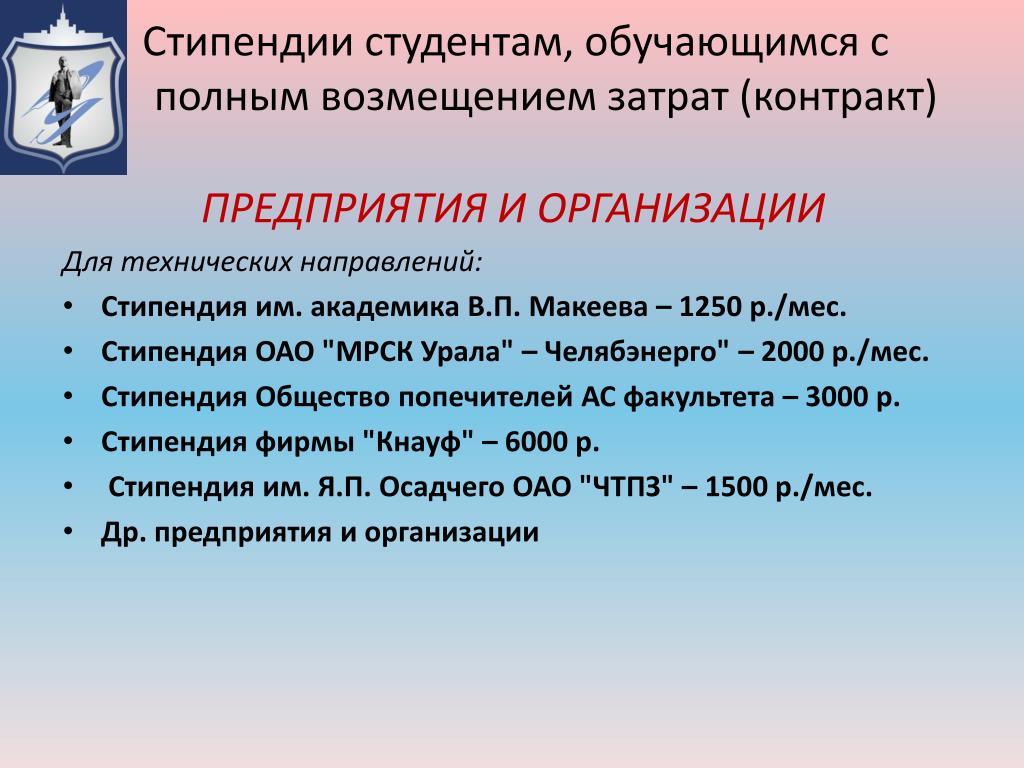 Стипендии студентам, обучающимся с полным возмещением затрат (контракт)

ПРЕДПРИЯТИЯ И ОРГАНИЗАЦИИ

Для технических направлений:

• Стипендия им. академика В.П. Макеева – 1250 р./мес.
• Стипендия ОАО "МРСК Урала" – Челябэнерго" – 2000 р./мес.
• Стипендия Общество попечителей АС факультета – 3000 р.
• Стипендия фирмы "Кнауф" – 6000 р.
• Стипендия им. Я.П. Осадчего ОАО "ЧТПЗ" – 1500 р./мес.
• Др. предприятия и организации